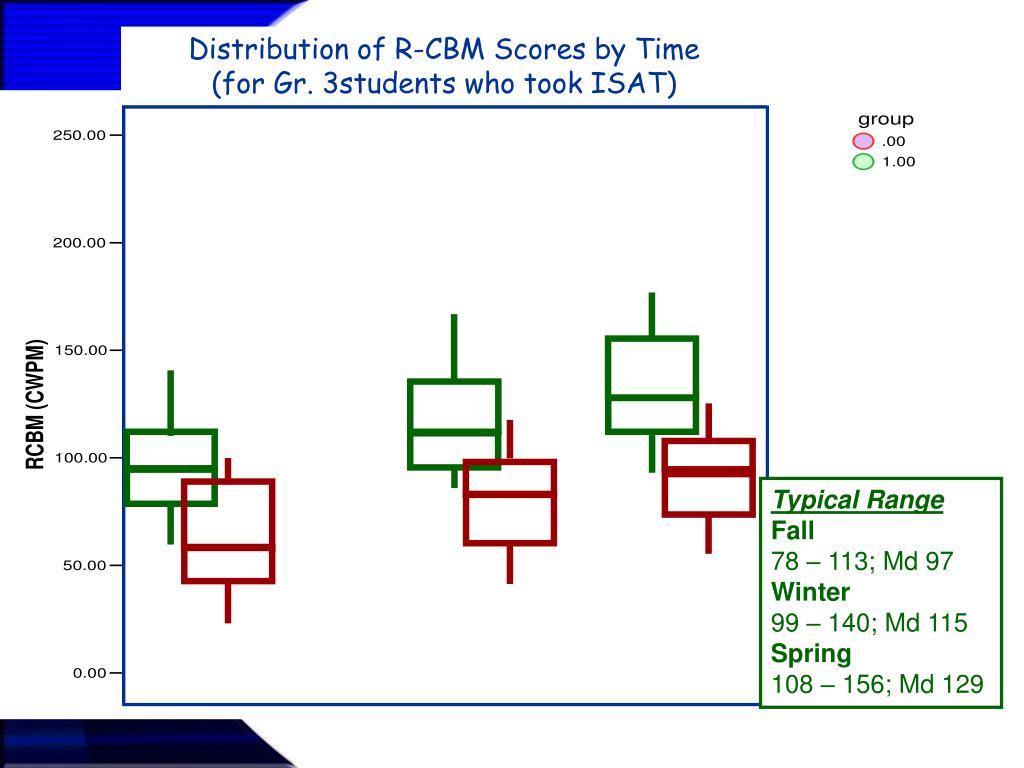 Distribution of R-CBM Scores by Time
(for Gr. 3students who took ISAT)

group
.00
1.00

RCBM (CWPM)

250.00
200.00
150.00
100.00
50.00
0.00

Typical Range
Fall
78 – 113; Md 97
Winter
99 – 140; Md 115
Spring
108 – 156; Md 129